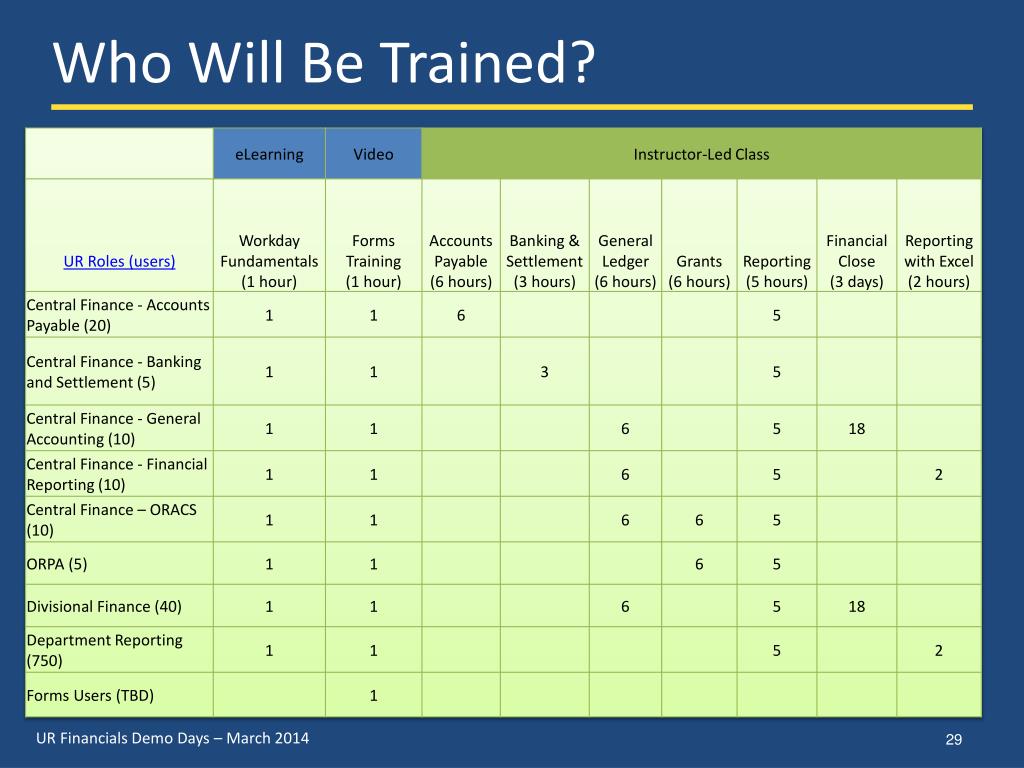 Who Will Be Trained?

| | eLearning | Video | Instructor-Led Class | | | | | | |
|---|---|---|---|---|---|---|---|---|---|
| UR Roles (users) | Workday Fundamentals (1 hour) | Forms Training (1 hour) | Accounts Payable (6 hours) | Banking & Settlement (3 hours) | General Ledger (6 hours) | Grants (6 hours) | Reporting (5 hours) | Financial Close (3 days) | Reporting with Excel (2 hours) |
| Central Finance - Accounts Payable (20) | 1 | 1 | 6 | | | | 5 | | |
| Central Finance - Banking and Settlement (5) | 1 | 1 | | 3 | | | 5 | | |
| Central Finance - General Accounting (10) | 1 | 1 | | | 6 | | 5 | 18 | |
| Central Finance - Financial Reporting (10) | 1 | 1 | | | 6 | | 5 | | 2 |
| Central Finance – ORACS (10) | 1 | 1 | | | 6 | 6 | 5 | | |
| ORPA (5) | 1 | 1 | | | | 6 | 5 | | |
| Divisional Finance (40) | 1 | 1 | | | 6 | | 5 | 18 | |
| Department Reporting (750) | 1 | 1 | | | | | 5 | | 2 |
| Forms Users (TBD) | | 1 | | | | | | | |

UR Financials Demo Days – March 2014

29